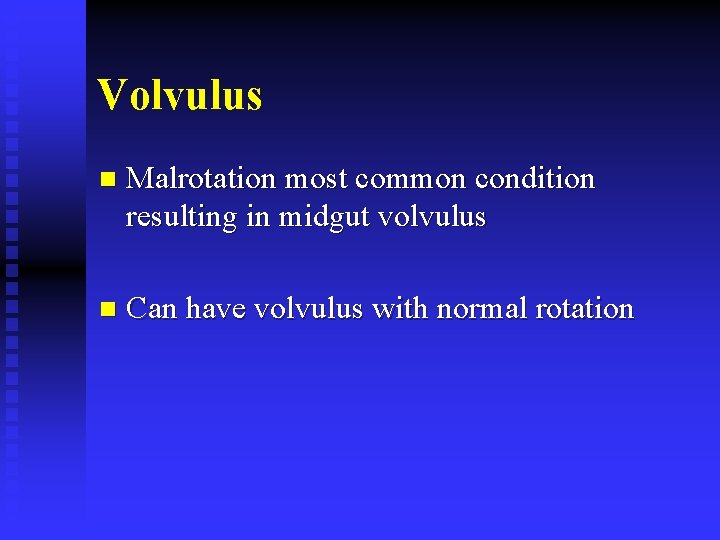 Volvulus

- Malrotation most common condition resulting in midgut volvulus

- Can have volvulus with normal rotation